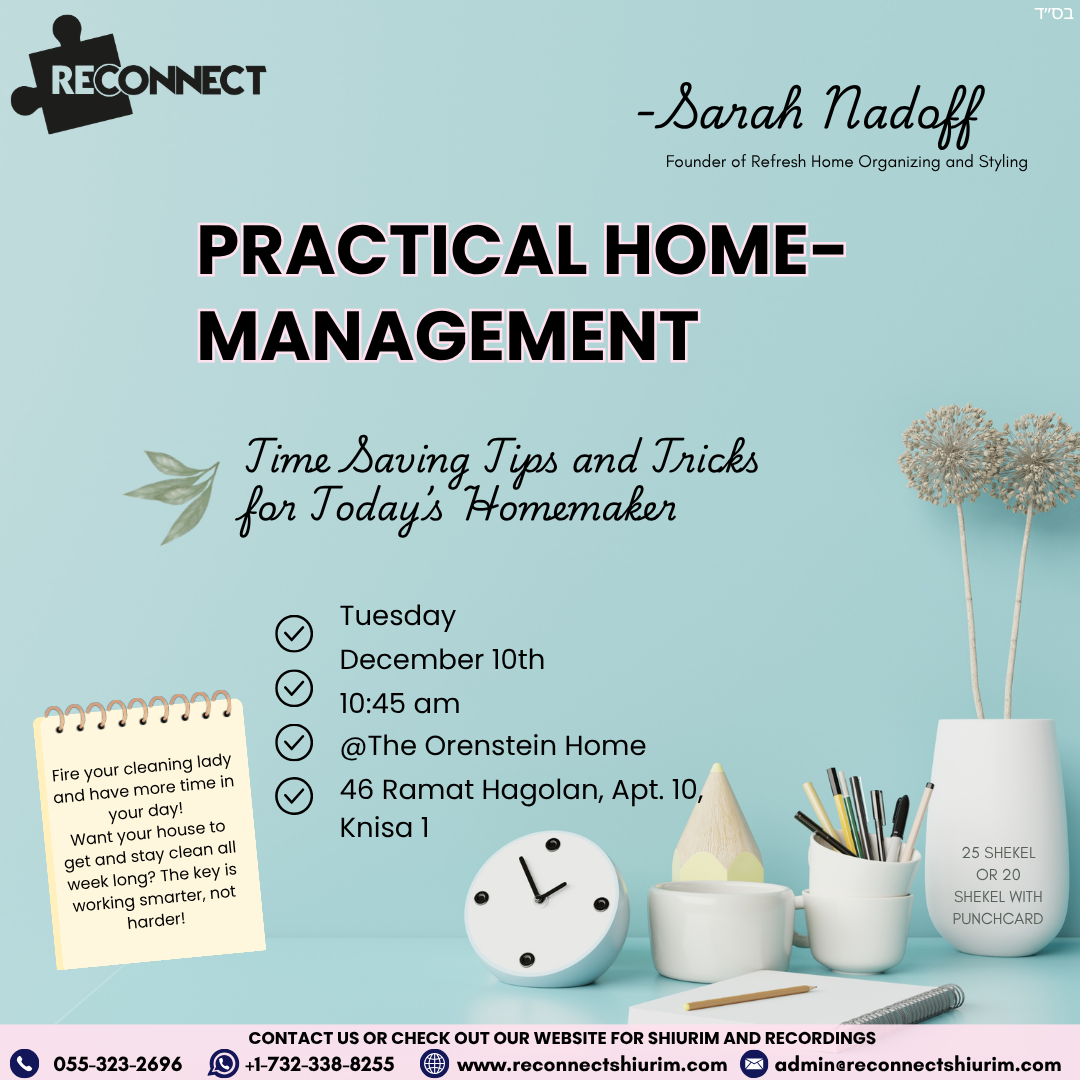 בס"ד

RECONNECT

-Sarah Nadoff
Founder of Refresh Home Organizing and Styling

PRACTICAL HOME-MANAGEMENT

Time Saving Tips and Tricks for Today's Homemaker

Tuesday
December 10th
10:45 am
@The Orenstein Home
46 Ramat Hagolan, Apt. 10, Knisa 1

Fire your cleaning lady and have more time in your day!
Want your house to get and stay clean all week long? The key is working smarter, not harder!

25 SHEKEL OR 20 SHEKEL WITH PUNCHCARD

CONTACT US OR CHECK OUT OUR WEBSITE FOR SHIURIM AND RECORDINGS

055-323-2696 +1-732-338-8255 www.reconnectshiurim.com admin@reconnectshiurim.com